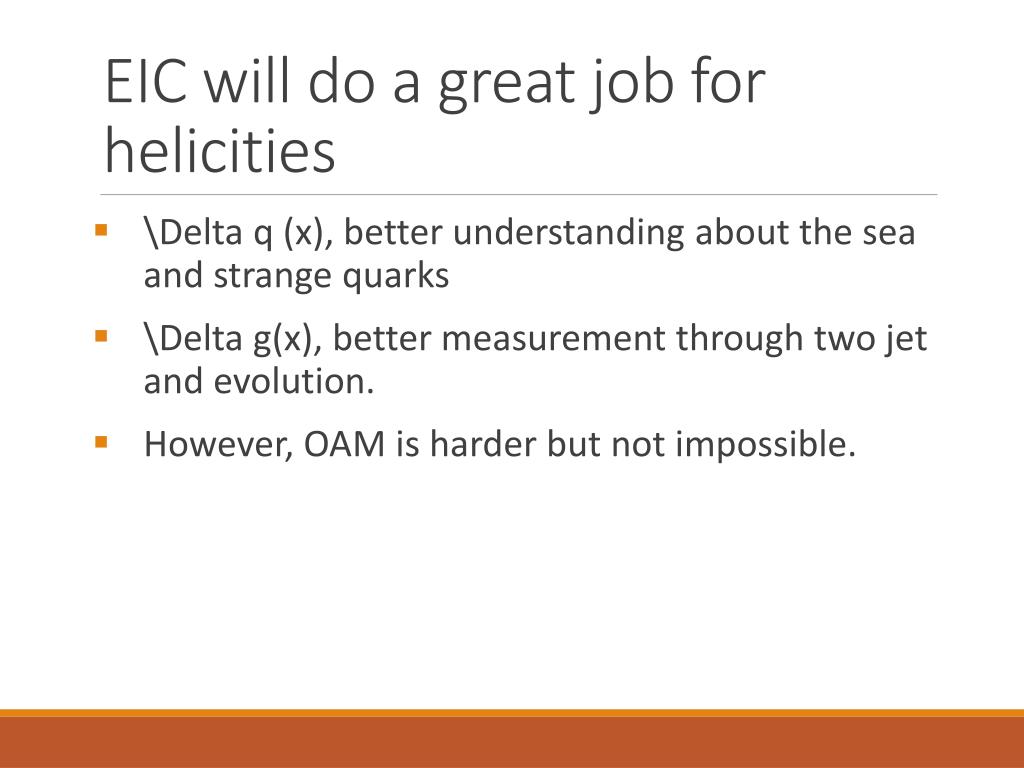 EIC will do a great job for helicities

▪ \Delta q (x), better understanding about the sea and strange quarks

▪ \Delta g(x), better measurement through two jet and evolution.

▪ However, OAM is harder but not impossible.